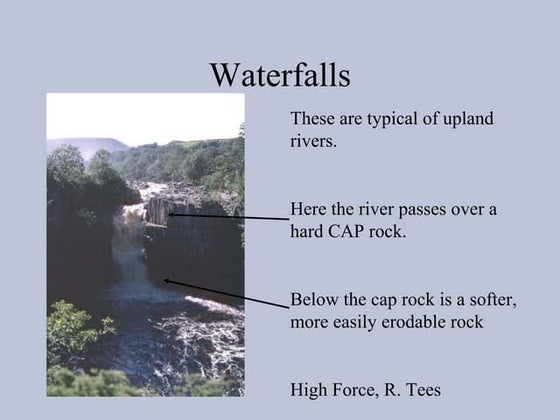 Waterfalls

These are typical of upland rivers.

Here the river passes over a hard CAP rock.

Below the cap rock is a softer, more easily erodable rock

High Force, R. Tees